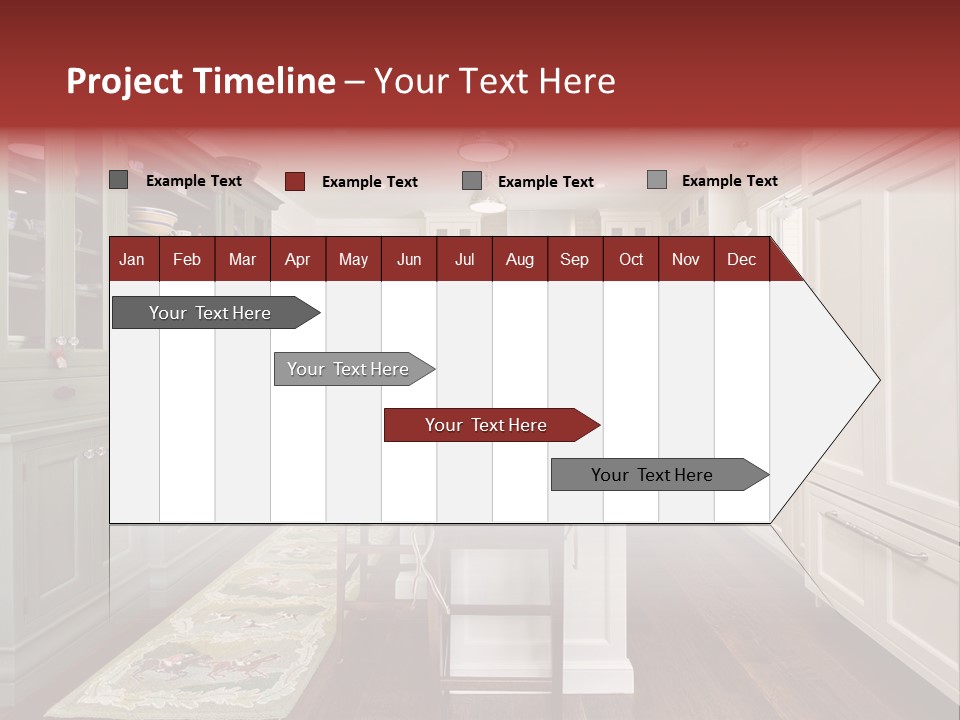 Project Timeline – Your Text Here

Example Text
Example Text
Example Text
Example Text

| Jan | Feb | Mar | Apr | May | Jun | Jul | Aug | Sep | Oct | Nov | Dec |
|---|---|---|---|---|---|---|---|---|---|---|---|

Your Text Here
Your Text Here
Your Text Here
Your Text Here